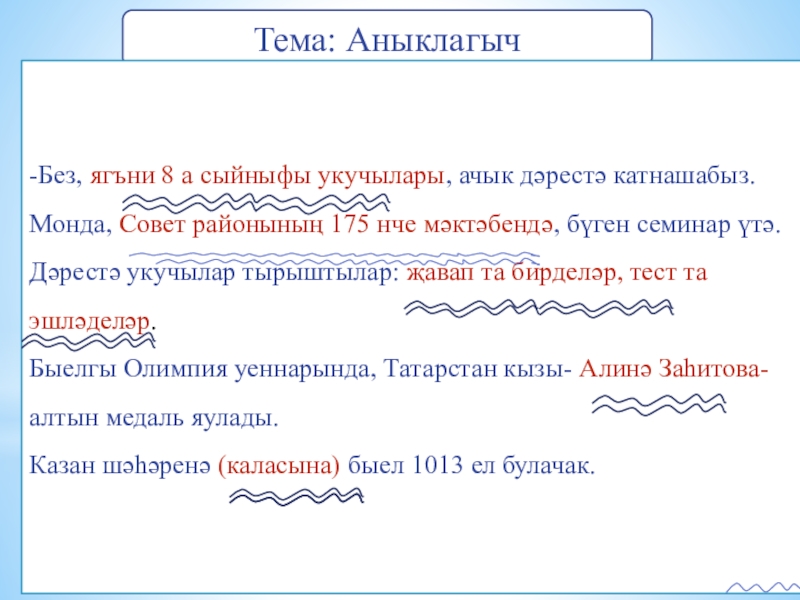 Тема: Аныклагыч

-Без, ягъни 8 а сыйныфы укучылары, ачык дәрестә катнашабыз.

Монда, Совет районының 175 нче мәктәбендә, бүген семинар үтә.

Дәрестә укучылар тырыштылар: җавап та бирделәр, тест та эшләделәр.

Быелгы Олимпия уеннарында, Татарстан кызы- Алинә Заһитова- алтын медаль яулады.

Казан шәһәренә (каласына) быел 1013 ел булачак.